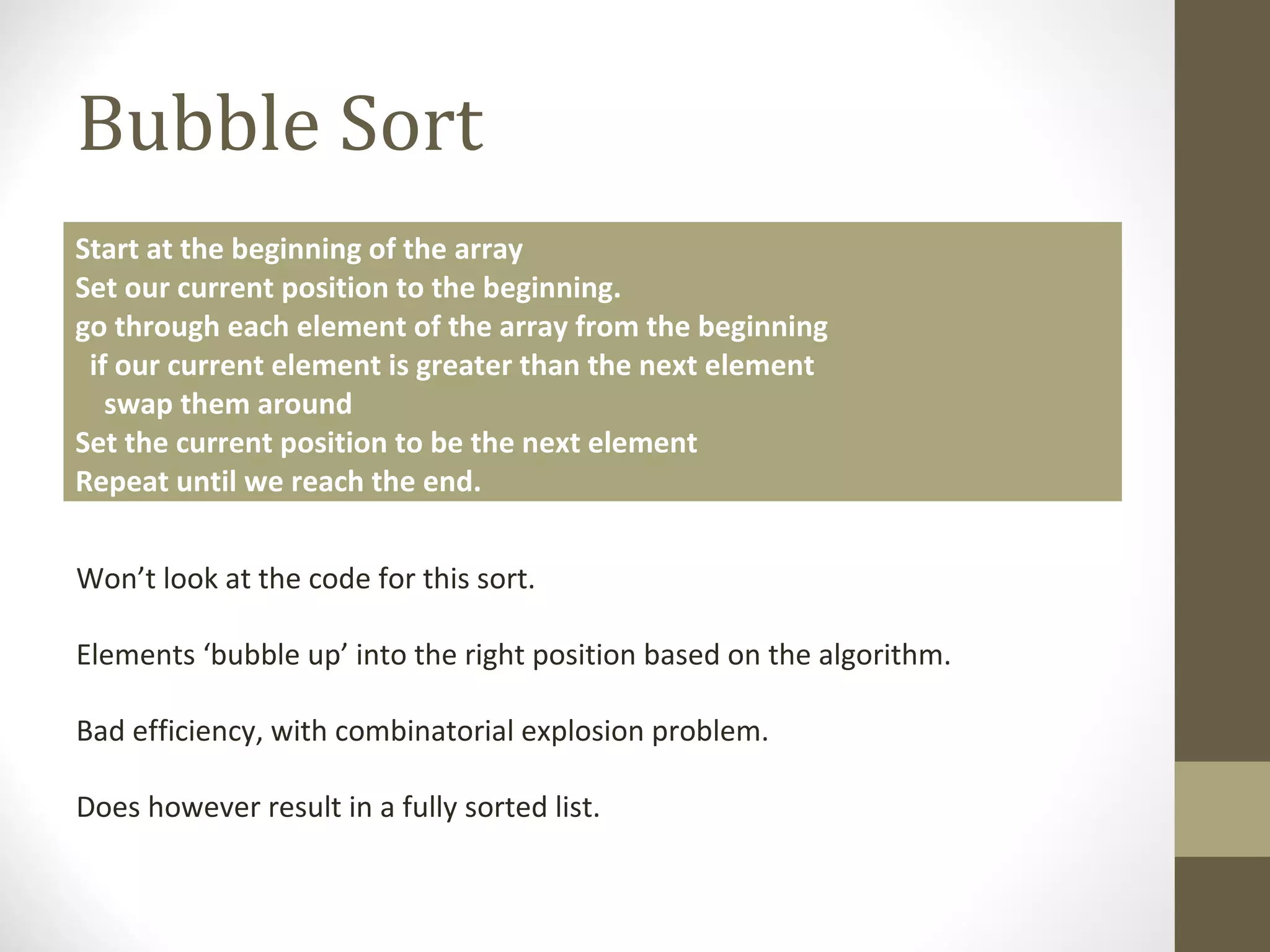 Bubble Sort

Start at the beginning of the array
Set our current position to the beginning.
go through each element of the array from the beginning
if our current element is greater than the next element
swap them around
Set the current position to be the next element
Repeat until we reach the end.

Won’t look at the code for this sort.

Elements ‘bubble up’ into the right position based on the algorithm.

Bad efficiency, with combinatorial explosion problem.

Does however result in a fully sorted list.